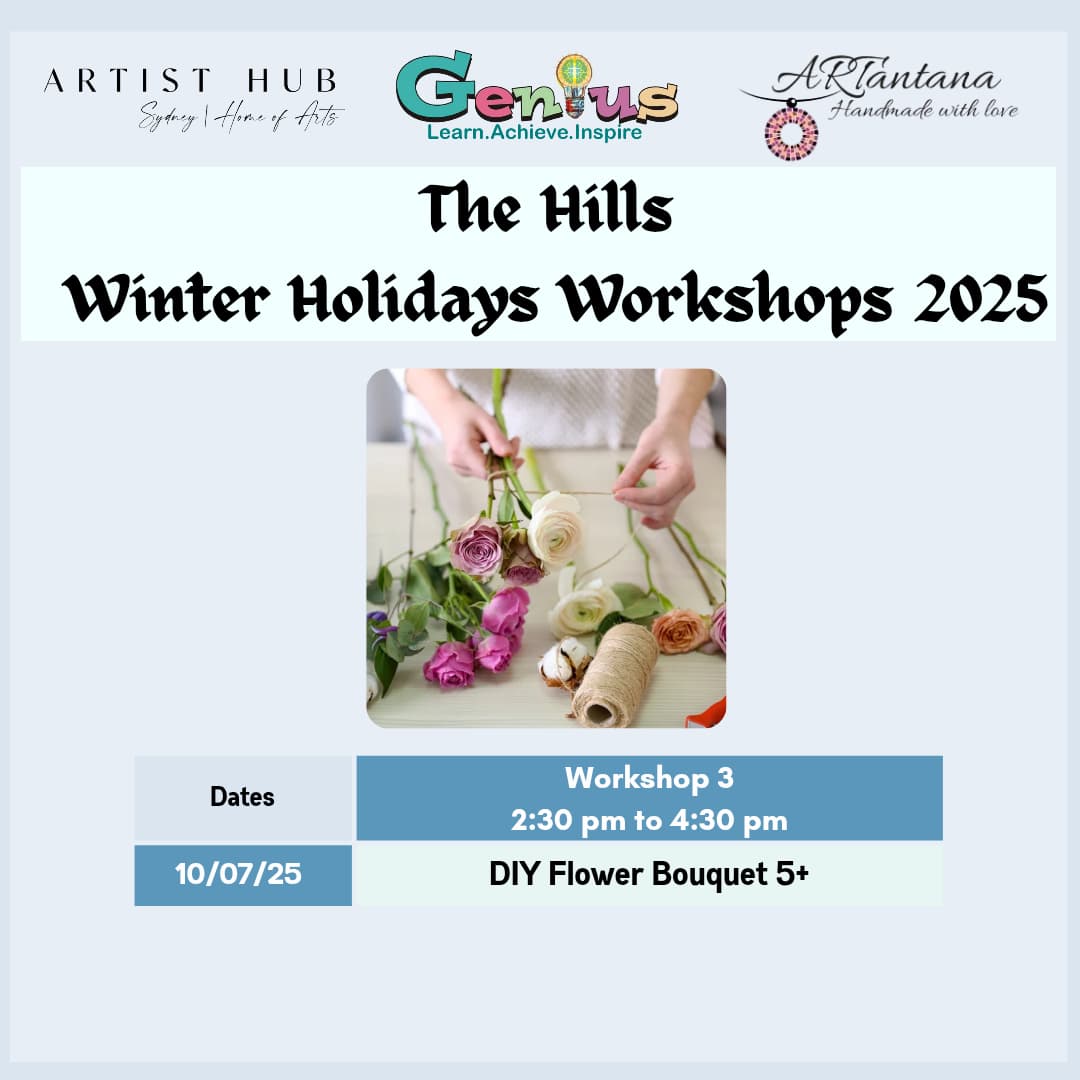 ARTIST HUB
Sydney | Home of Arts

Genius
Learn.Achieve.Inspire

ARTantana
Handmade with love

The Hills
Winter Holidays Workshops 2025

| Dates | Workshop 3 2:30 pm to 4:30 pm |
|---|---|
| 10/07/25 | DIY Flower Bouquet 5+ |